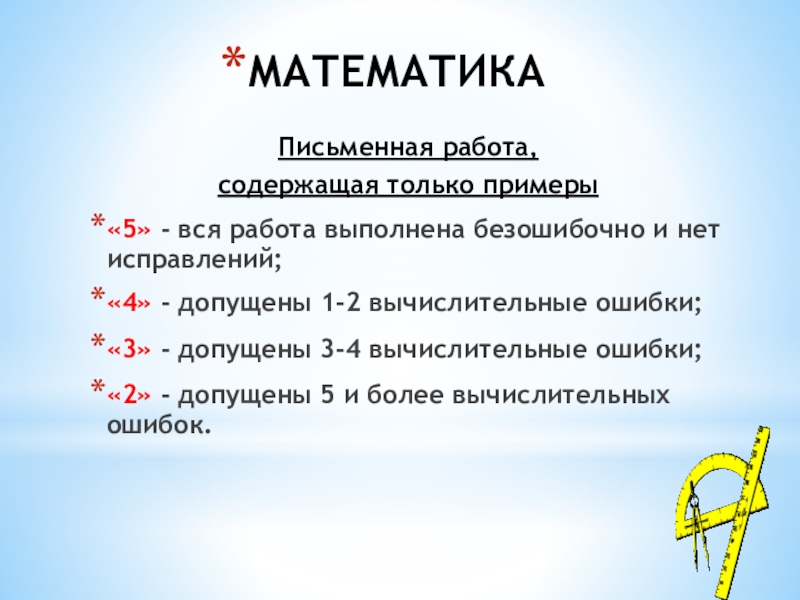 *МАТЕМАТИКА

Письменная работа,

содержащая только примеры

*«5» - вся работа выполнена безошибочно и нет исправлений;

*«4» - допущены 1-2 вычислительные ошибки;

*«3» - допущены 3-4 вычислительные ошибки;

*«2» - допущены 5 и более вычислительных ошибок.